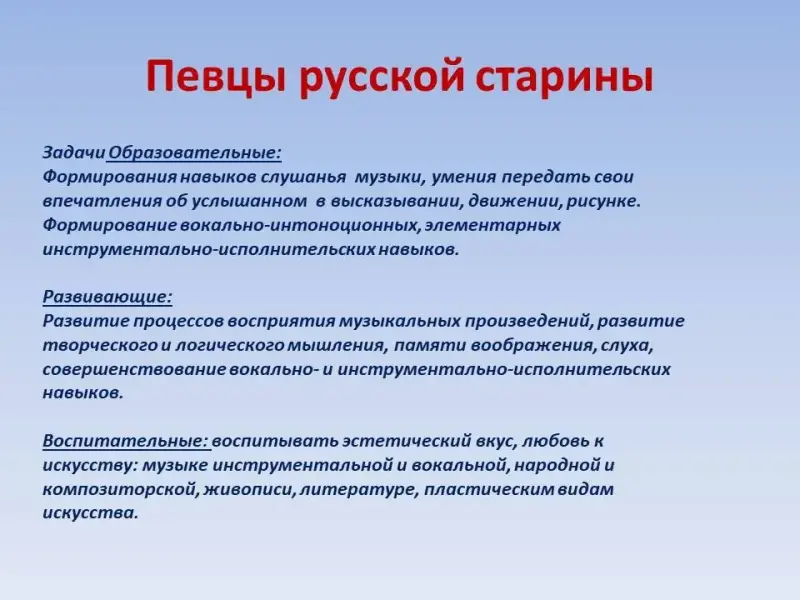 Певцы русской старины

Задачи Образовательные:
Формирования навыков слушанья музыки, умения передать свои впечатления об услышанном в высказывании, движении, рисунке. Формирование вокально-интоноционных, элементарных инструментально-исполнительских навыков.

Развивающие:
Развитие процессов восприятия музыкальных произведений, развитие творческого и логического мышления, памяти воображения, слуха, совершенствование вокально- и инструментально-исполнительских навыков.

Воспитательные: воспитывать эстетический вкус, любовь к искусству: музыке инструментальной и вокальной, народной и композиторской, живописи, литературе, пластическим видам искусства.